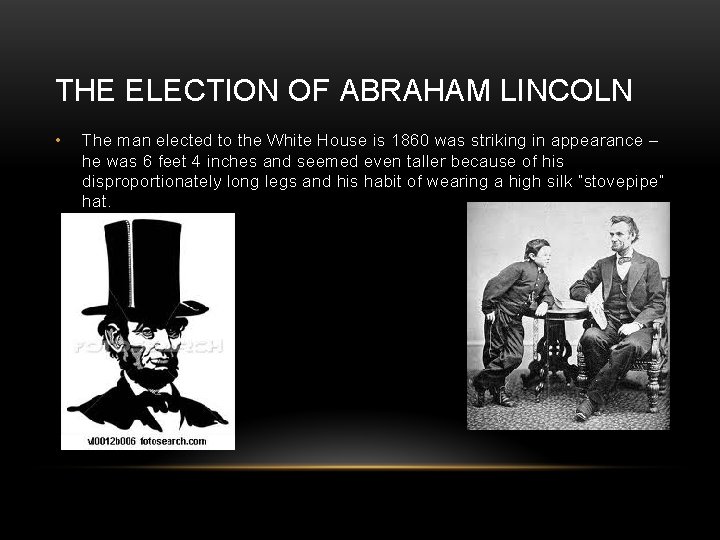 THE ELECTION OF ABRAHAM LINCOLN

• The man elected to the White House is 1860 was striking in appearance – he was 6 feet 4 inches and seemed even taller because of his disproportionately long legs and his habit of wearing a high silk "stovepipe" hat.

FOTOSEARCH

vl0012b006 fotosearch.com